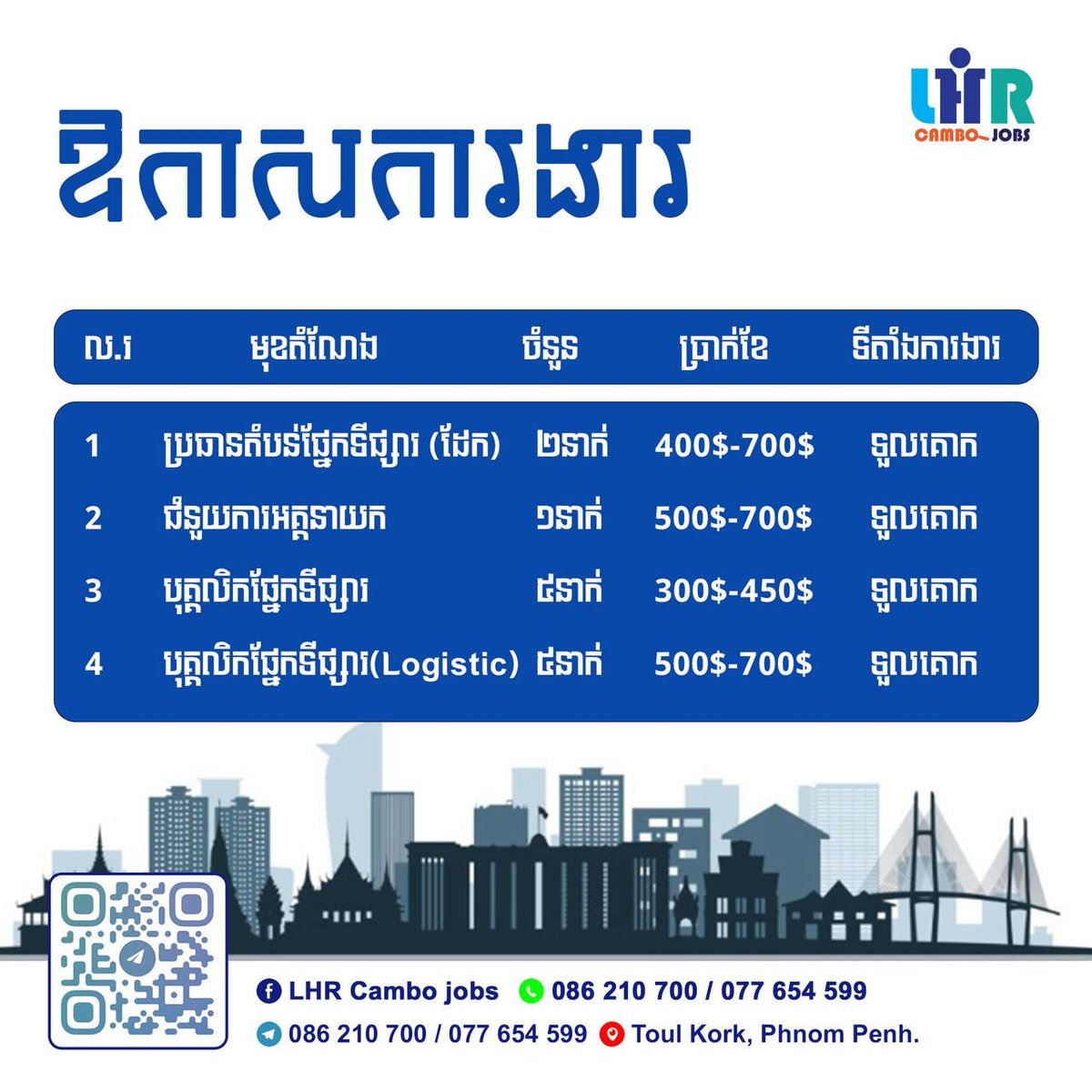 LHR
CAMBO JOBS

ឱកាសការងារ

| ល.រ | មុខតំណែង | ចំនួន | ប្រាក់ខែ | ទីតាំងការងារ |
|---|---|---|---|---|
| 1 | ប្រធានតំបន់ផ្នែកទីផ្សារ (ដែក) | ២នាក់ | 400$-700$ | ទួលគោក |
| 2 | ជំនួយការអគ្គនាយក | ១នាក់ | 500$-700$ | ទួលគោក |
| 3 | បុគ្គលិកផ្នែកទីផ្សារ | ៥នាក់ | 300$-450$ | ទួលគោក |
| 4 | បុគ្គលិកផ្នែកទីផ្សារ(Logistic) | ៥នាក់ | 500$-700$ | ទួលគោក |

LHR Cambo jobs 086 210 700 / 077 654 599
086 210 700 / 077 654 599 Toul Kork, Phnom Penh.